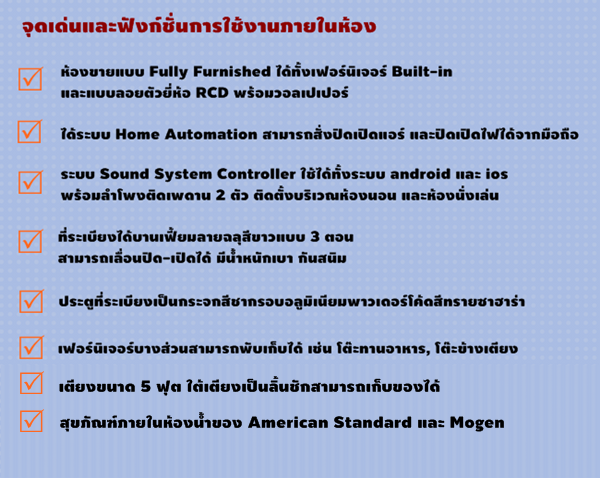 จุดเด่นและฟังก์ชั่นการใช้งานภายในห้อง

ห้องขายแบบ Fully Furnished ได้ทั้งเฟอร์นิเจอร์ Built-in และแบบลอยตัวยี่ห้อ RCD พร้อมวอลเปเปอร์

ได้ระบบ Home Automation สามารถสั่งปิดเปิดแอร์ และปิดเปิดไฟได้จากมือถือ

ระบบ Sound System Controller ใช้ได้ทั้งระบบ android และ ios พร้อมลำโพงติดเพดาน 2 ตัว ติดตั้งบริเวณห้องนอน และห้องนั่งเล่น

ที่ระเบียงได้บานเฟี้ยมลายฉลุสีขาวแบบ 3 ตอน สามารถเลื่อนปิด-เปิดได้ มีน้ำหนักเบา กันสนิม

ประตูที่ระเบียงเป็นกระจกสีชากรอบอลูมิเนียมพาวเดอร์โค้ดสีทรายซาฮาร่า

เฟอร์นิเจอร์บางส่วนสามารถพับเก็บได้ เช่น โต๊ะทานอาหาร, โต๊ะข้างเตียง

เตียงขนาด 5 ฟุต ใต้เตียงเป็นลิ้นชักสามารถเก็บของได้

สุขภัณฑ์ภายในห้องน้ำของ American Standard และ Mogen